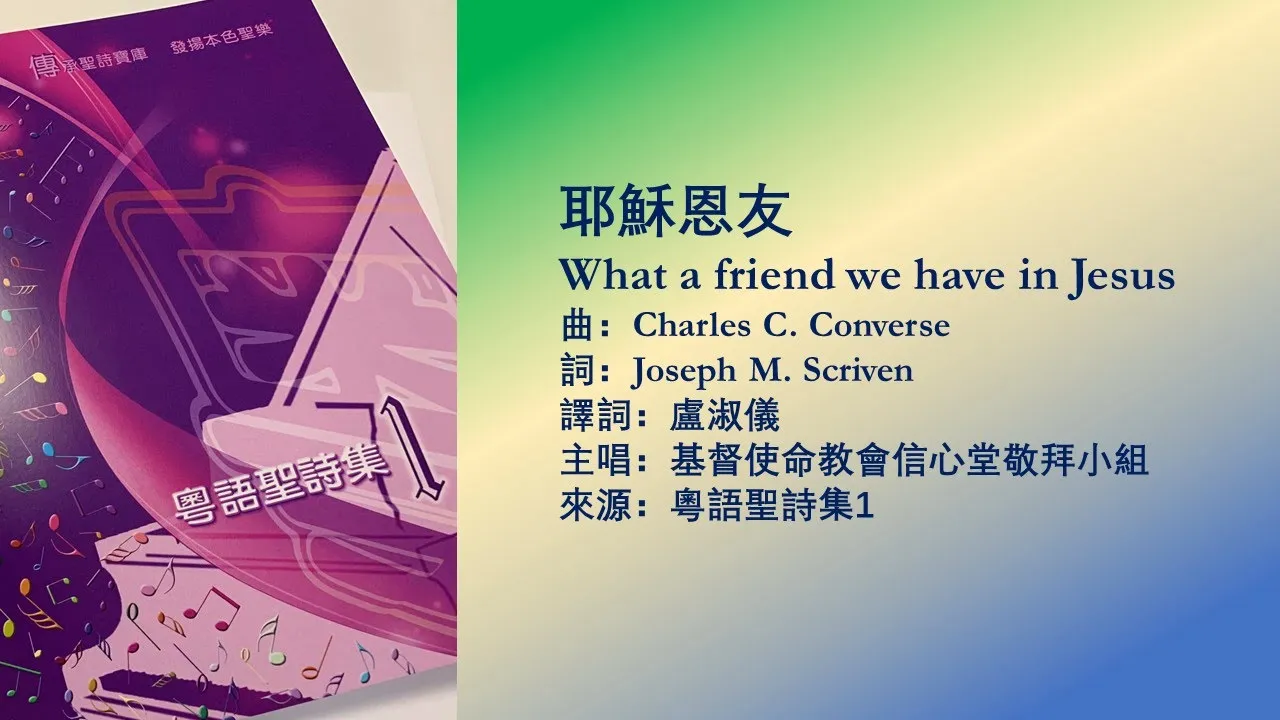 傳承聖詩寶庫　發揚本色聖樂

粵語聖詩集 1

耶穌恩友
What a friend we have in Jesus
曲：Charles C. Converse
詞：Joseph M. Scriven
譯詞：盧淑儀
主唱：基督使命教會信心堂敬拜小組
來源：粵語聖詩集1